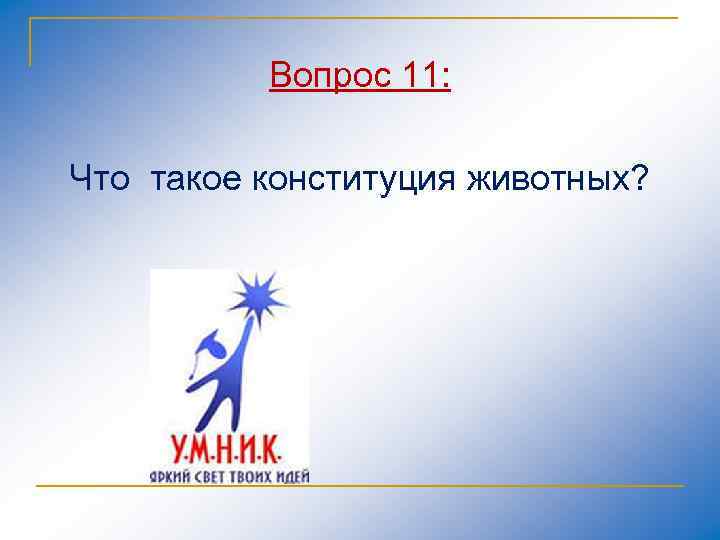 Вопрос 11:

Что  такое конституция животных?

У.М.Н.И.К.
ЯРКИЙ СВЕТ ТВОИХ ИДЕЙ